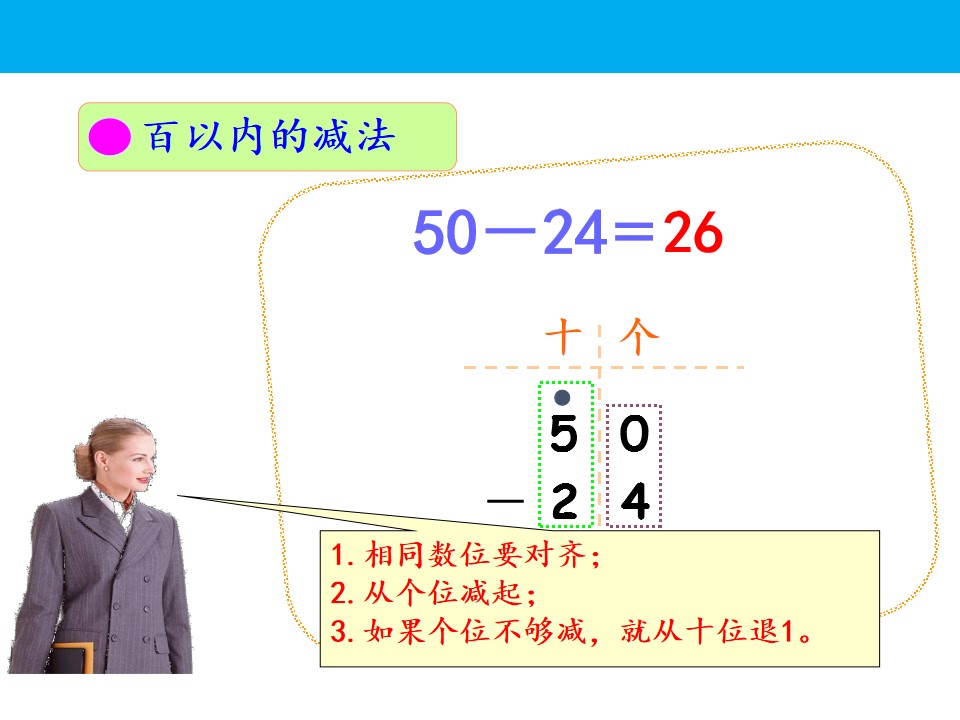 百以内的减法

$50-24=26$

十 个

5 0
- 2 4

1.相同数位要对齐;
2.从个位减起;
3.如果个位不够减，就从十位退1。